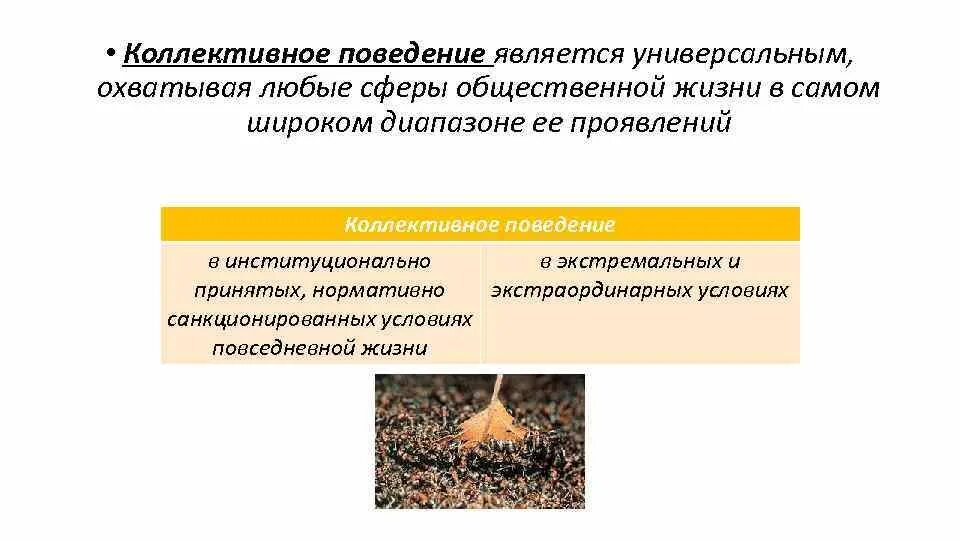 • Коллективное поведение является универсальным, охватывая любые сферы общественной жизни в самом широком диапазоне ее проявлений

| Коллективное поведение | |
|---|---|
| в институционально принятых, нормативно санкционированных условиях повседневной жизни | в экстремальных и экстраординарных условиях |